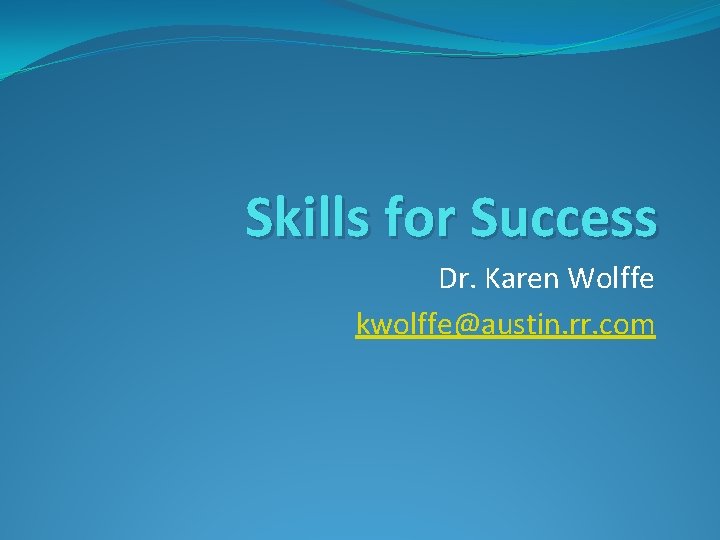 Skills for Success

Dr. Karen Wolffe

kwolffe@austin.rr.com